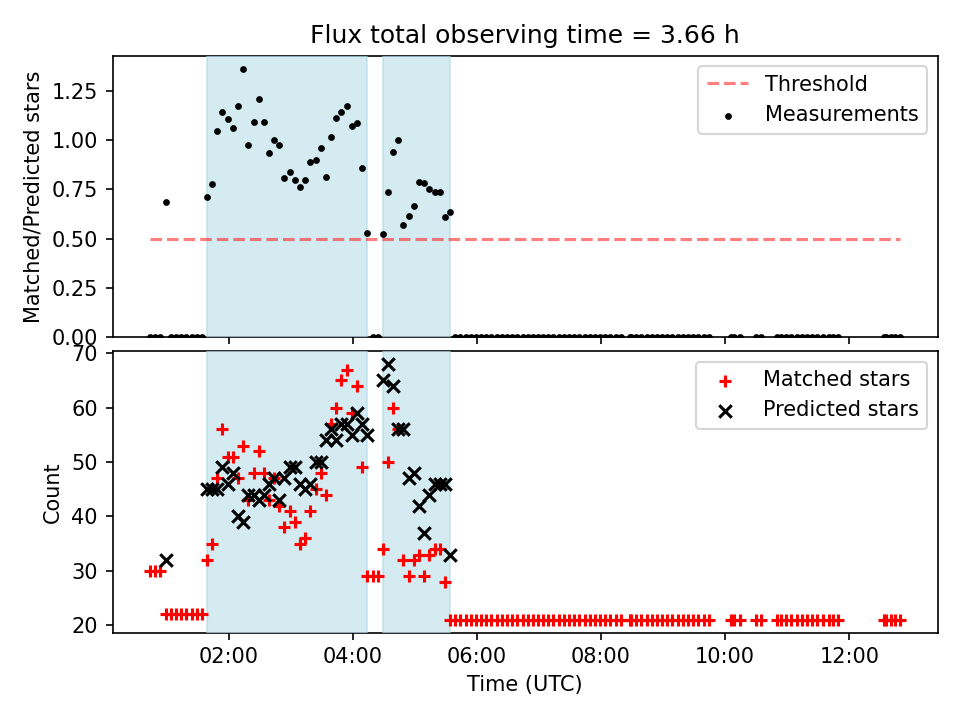 Flux total observing time = 3.66 h

Matched/Predicted stars

1.25
1.00
0.75
0.50
0.25
0.00

Threshold
Measurements

Count

70
60
50
40
30
20

Matched stars
Predicted stars

02:00
04:00
06:00
08:00
10:00
12:00

Time (UTC)